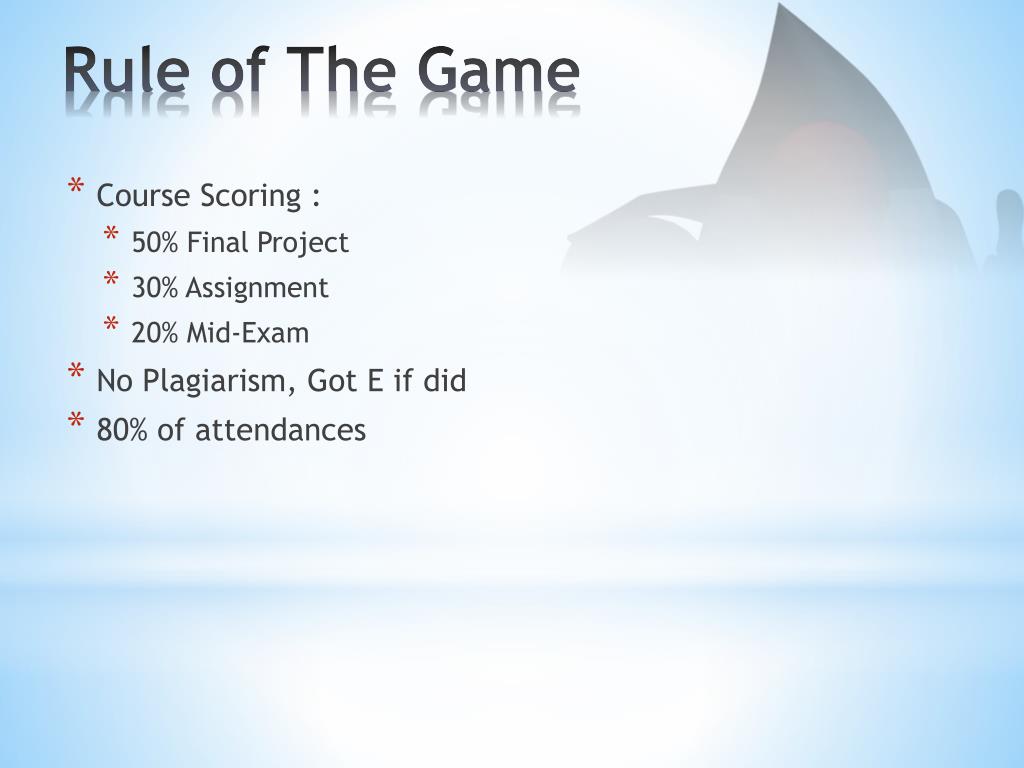 Rule of The Game

* Course Scoring :
  * 50% Final Project
  * 30% Assignment
  * 20% Mid-Exam
* No Plagiarism, Got E if did
* 80% of attendances